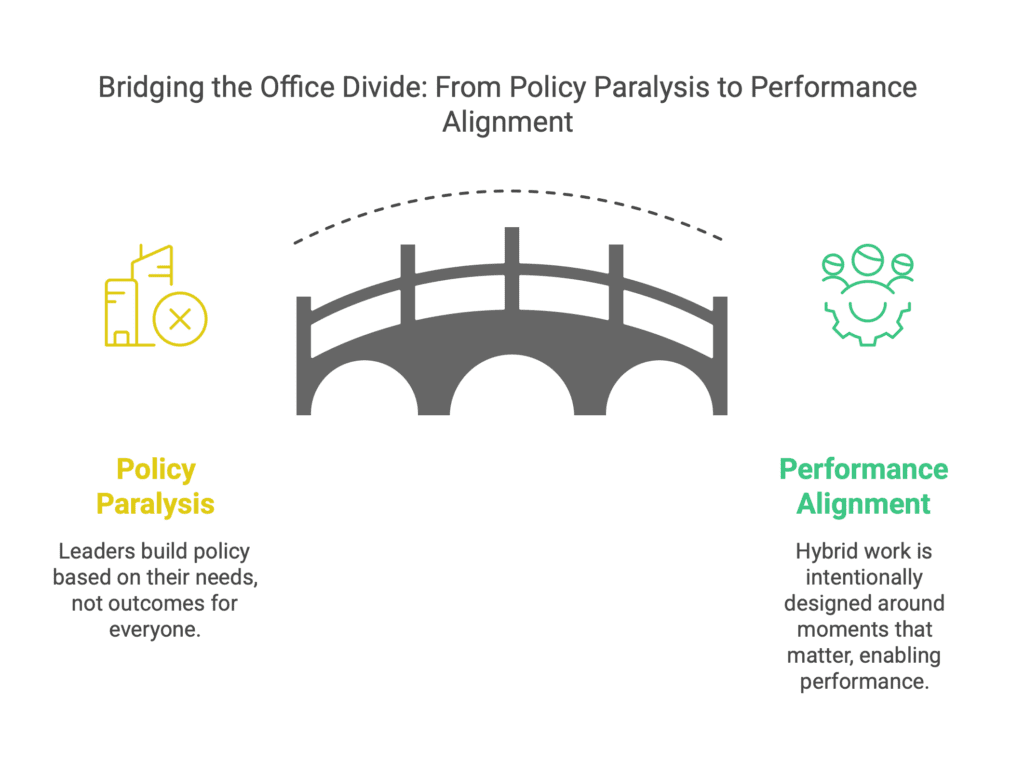 Bridging the Office Divide: From Policy Paralysis to Performance Alignment

Policy Paralysis

Leaders build policy based on their needs, not outcomes for everyone.

Performance Alignment

Hybrid work is intentionally designed around moments that matter, enabling performance.